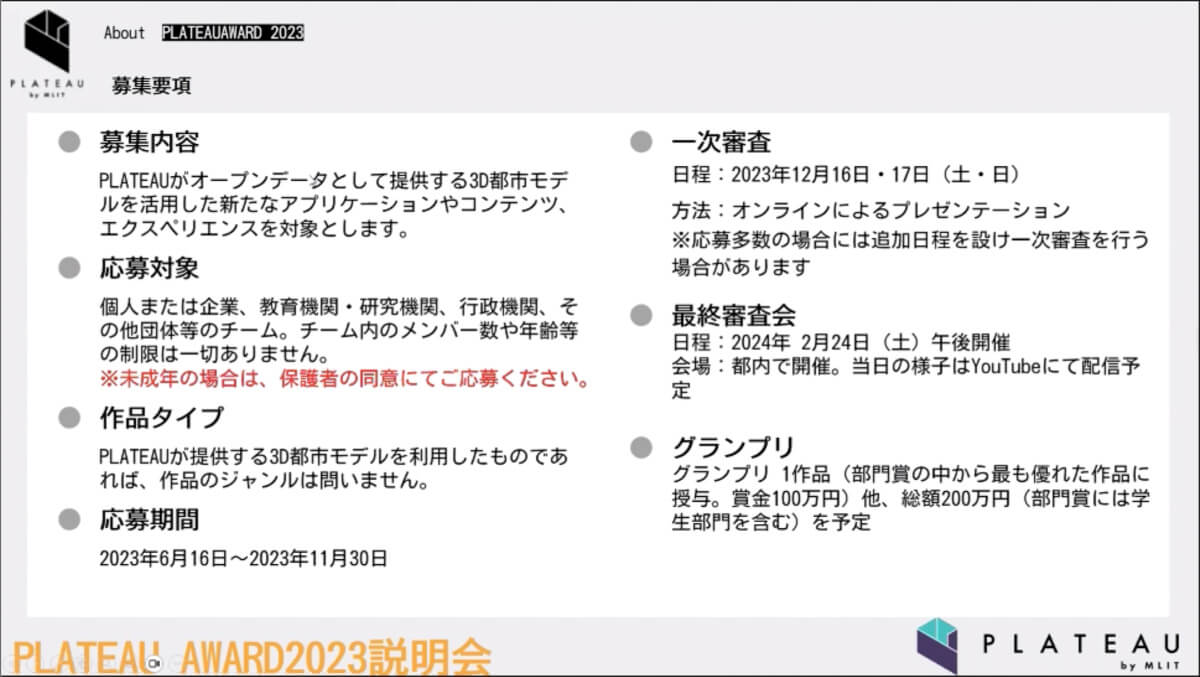 PLATEAU by MLIT

About PLATEAUAWARD 2023

募集要項

募集内容

PLATEAUがオープンデータとして提供する3D都市モデルを活用した新たなアプリケーションやコンテンツ、エクスペリエンスを対象とします。

応募対象

個人または企業、教育機関・研究機関、行政機関、その他団体等のチーム。チーム内のメンバー数や年齢等の制限は一切ありません。
※未成年の場合は、保護者の同意にてご応募ください。

作品タイプ

PLATEAUが提供する3D都市モデルを利用したものであれば、作品のジャンルは問いません。

応募期間

2023年6月16日～2023年11月30日

一次審査

日程：2023年12月16日・17日（土・日）

方法：オンラインによるプレゼンテーション
※応募多数の場合には追加日程を設け一次審査を行う場合があります

最終審査会

日程：2024年 2月24日（土）午後開催
会場：都内で開催。当日の様子はYouTubeにて配信予定

グランプリ

グランプリ 1作品（部門賞の中から最も優れた作品に授与。賞金100万円）他、総額200万円（部門賞には学生部門を含む）を予定

PLATEAU AWARD2023説明会

PLATEAU by MLIT